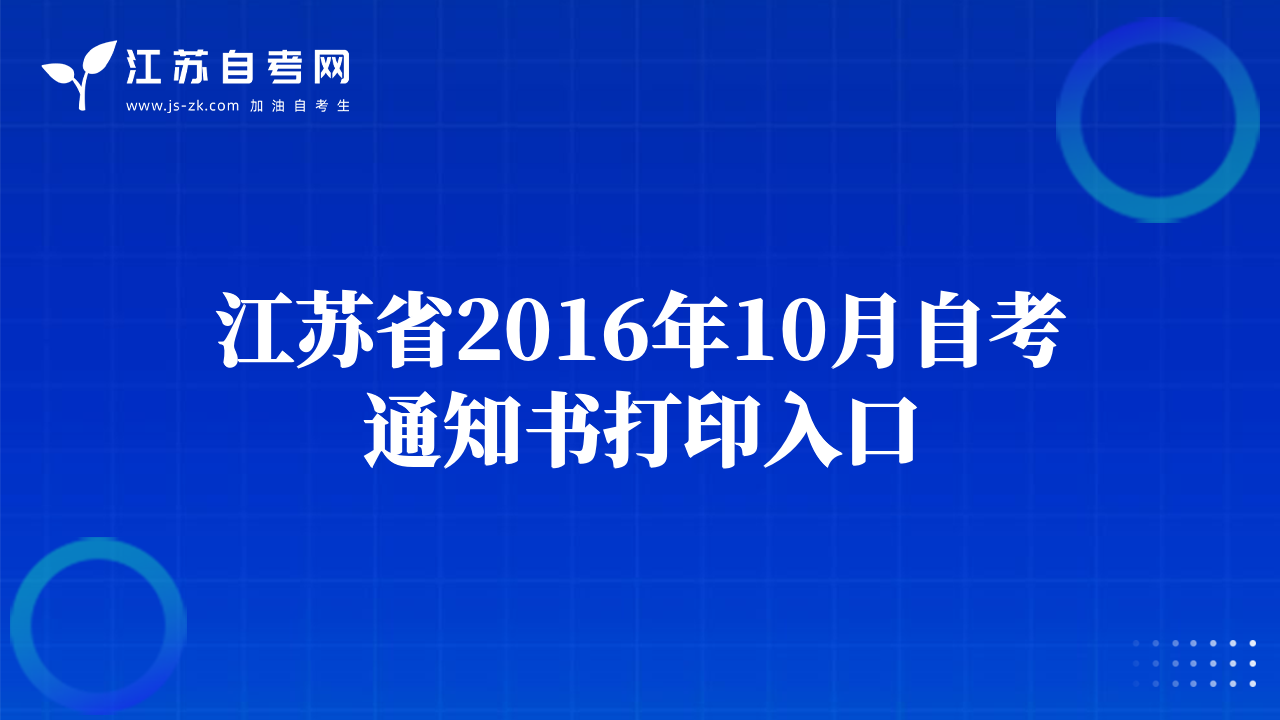 江苏自考网
www.js-zk.com 加油自考生

江苏省2016年10月自考通知书打印入口